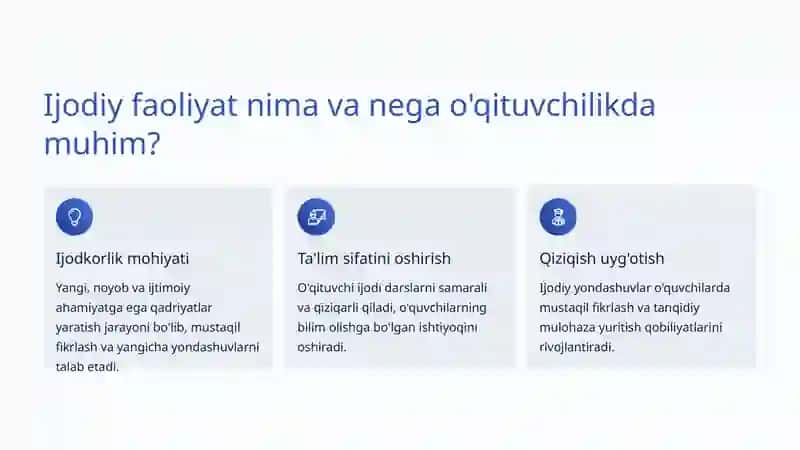 Ijodiy faoliyat nima va nega o'qituvchilikda muhim?

Ijodkorlik mohiyati

Yangi, noyob va ijtimoiy ahamiyatga ega qadriyatlar yaratish jarayoni bo'lib, mustaqil fikrlash va yangicha yondashuvlarni talab etadi.

Ta'lim sifatini oshirish

O'qituvchi ijodi darslarni samarali va qiziqarli qiladi, o'quvchilarning bilim olishga bo'lgan ishtiyoqini oshiradi.

Qiziqish uyg'otish

Ijodiy yondashuvlar o'quvchilarda mustaqil fikrlash va tanqidiy mulohaza yuritish qobiliyatlarini rivojlantiradi.